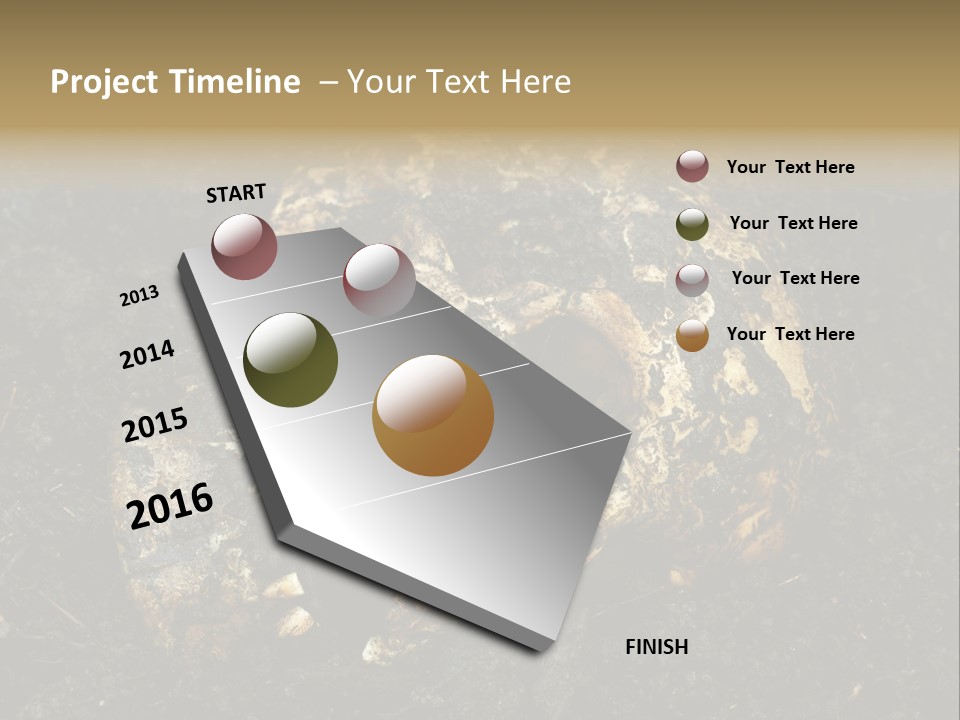 Project Timeline – Your Text Here

START

2013

2014

2015

2016

FINISH

Your Text Here

Your Text Here

Your Text Here

Your Text Here